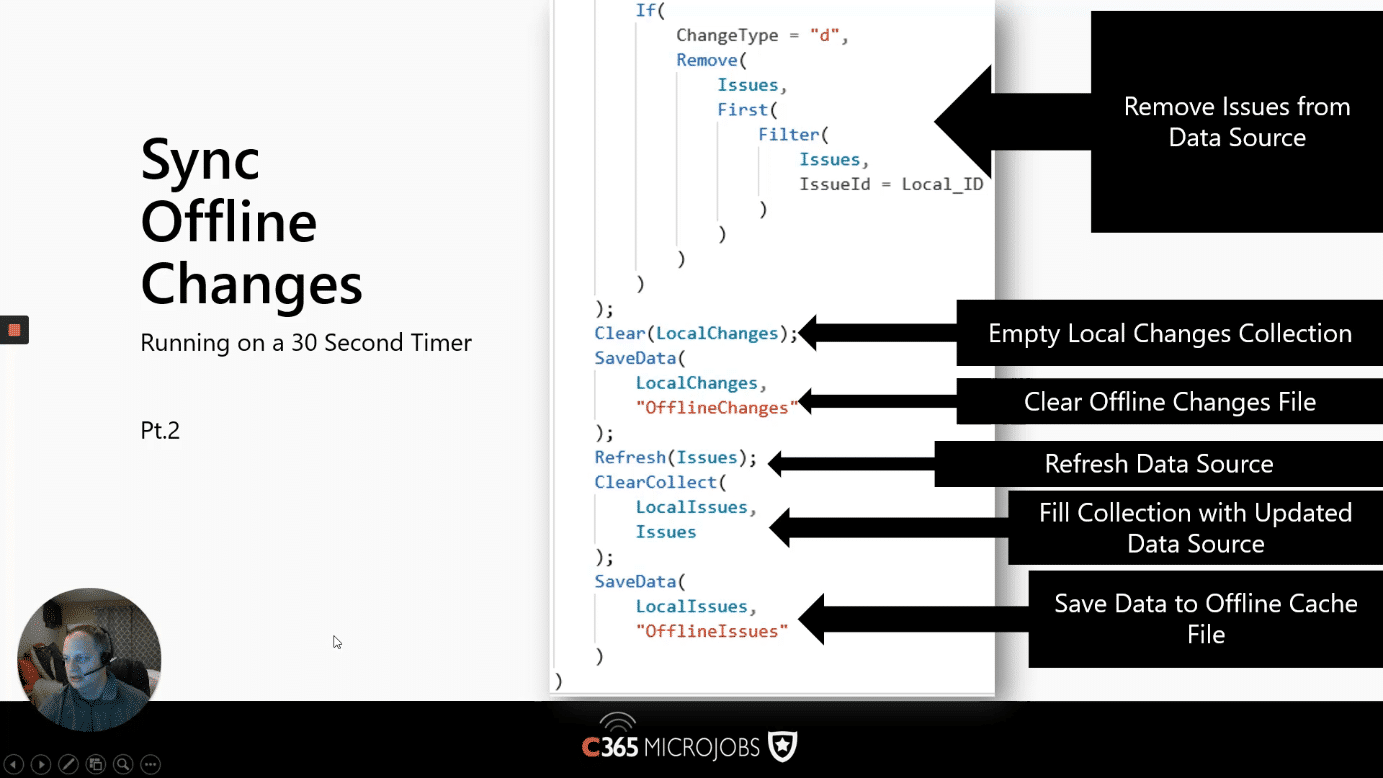 Sync Offline Changes

Running on a 30 Second Timer

Pt.2

If(
ChangeType = "d",
Remove(
Issues,
First(
Filter(
Issues,
IssueId = Local_ID
)
)
)
)
);
Clear(LocalChanges);
SaveData(
LocalChanges,
"OfflineChanges"
);
Refresh(Issues);
ClearCollect(
LocalIssues,
Issues
);
SaveData(
LocalIssues,
"OfflineIssues"
)
)

Remove Issues from Data Source

Empty Local Changes Collection

Clear Offline Changes File

Refresh Data Source

Fill Collection with Updated Data Source

Save Data to Offline Cache File

C365 MICROJOBS